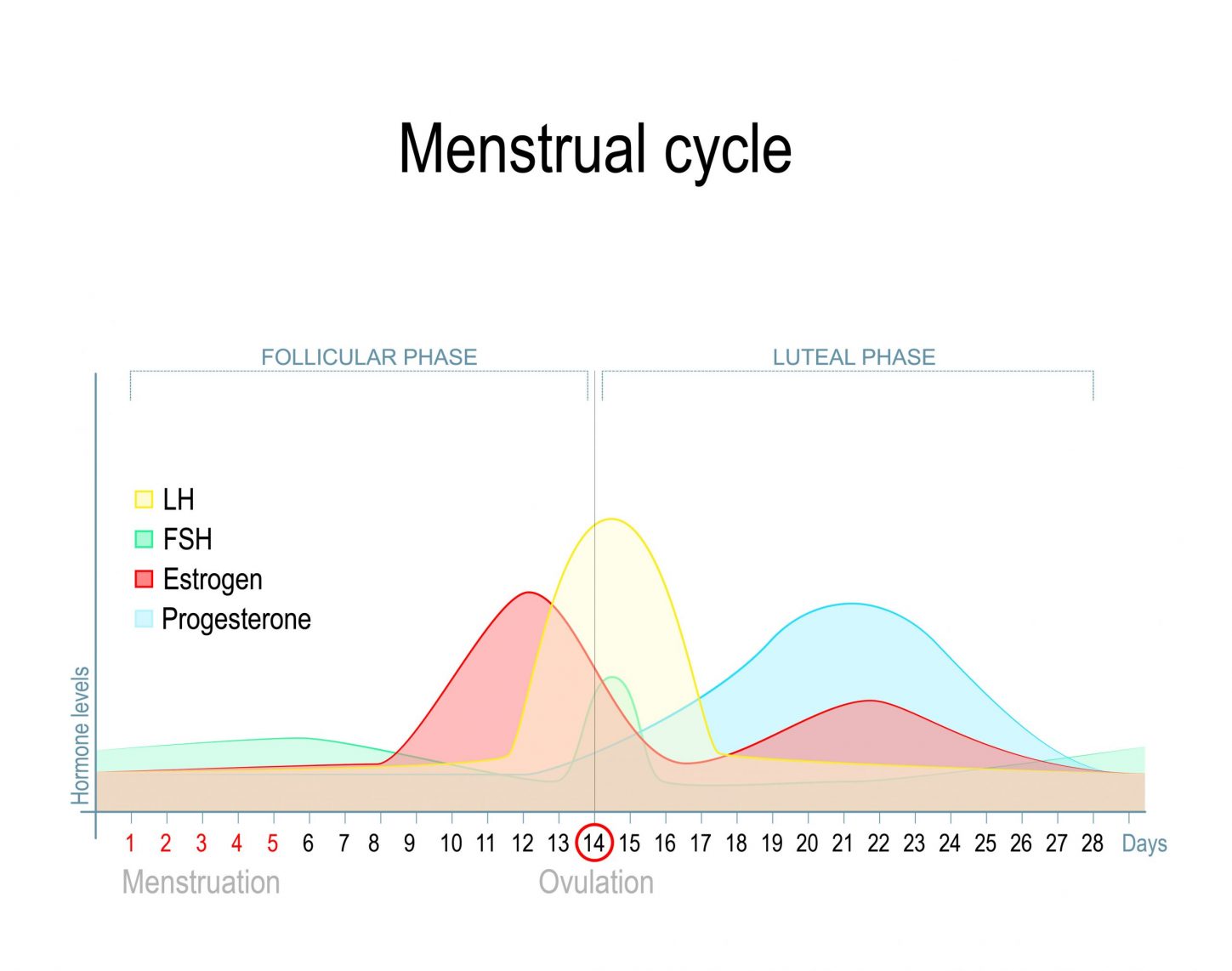 Menstrual cycle

FOLLICULAR PHASE

LUTEAL PHASE

LH
FSH
Estrogen
Progesterone

Hormone levels

1 2 3 4 5 6 7 8 9 10 11 12 13 14 15 16 17 18 19 20 21 22 23 24 25 26 27 28 Days

Menstruation

Ovulation